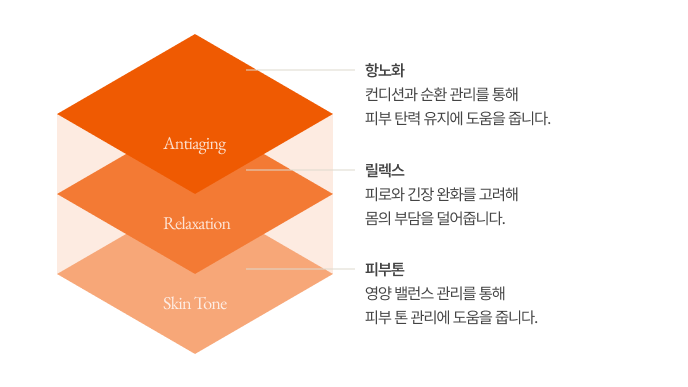 Antiaging

Relaxation

Skin Tone

항노화
컨디션과 순환 관리를 통해
피부 탄력 유지에 도움을 줍니다.

릴렉스
피로와 긴장 완화를 고려해
몸의 부담을 덜어줍니다.

피부톤
영양 밸런스 관리를 통해
피부 톤 관리에 도움을 줍니다.